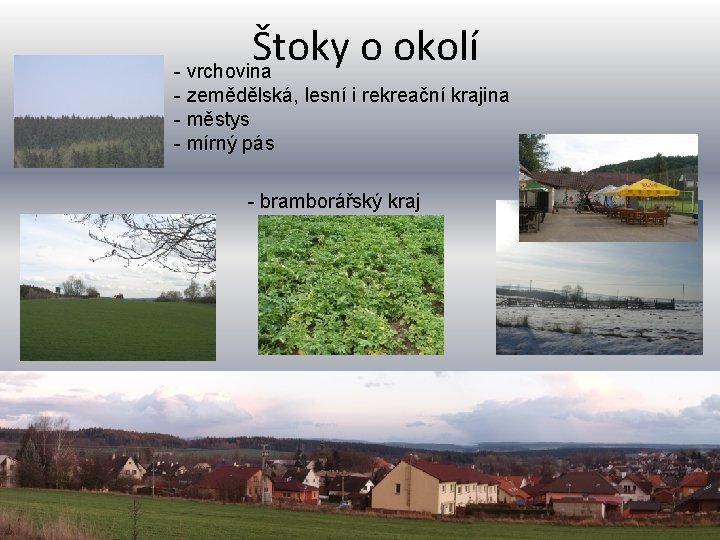 Štoky o okolí

- vrchovina
- zemědělská, lesní i rekreační krajina
- městys
- mírný pás

- bramborářský kraj